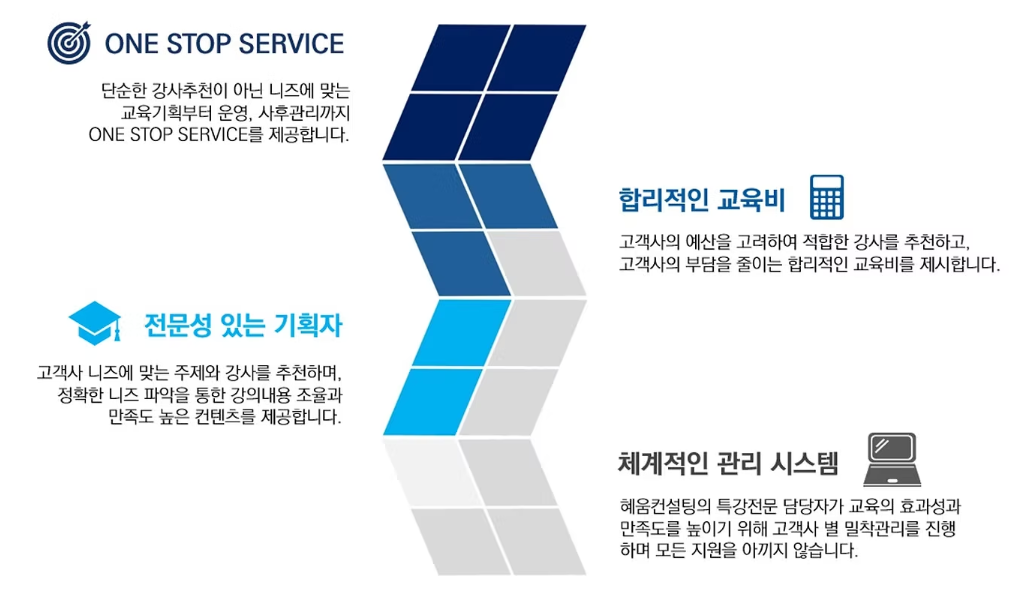 ONE STOP SERVICE

단순한 강사추천이 아닌 니즈에 맞는 교육기획부터 운영, 사후관리까지 ONE STOP SERVICE를 제공합니다.

합리적인 교육비

고객사의 예산을 고려하여 적합한 강사를 추천하고, 고객사의 부담을 줄이는 합리적인 교육비를 제시합니다.

전문성 있는 기획자

고객사 니즈에 맞는 주제와 강사를 추천하며, 정확한 니즈 파악을 통한 강의내용 조율과 만족도 높은 컨텐츠를 제공합니다.

체계적인 관리 시스템

혜움컨설팅의 특강전문 담당자가 교육의 효과성과 만족도를 높이기 위해 고객사 별 밀착관리를 진행하며 모든 지원을 아끼지 않습니다.